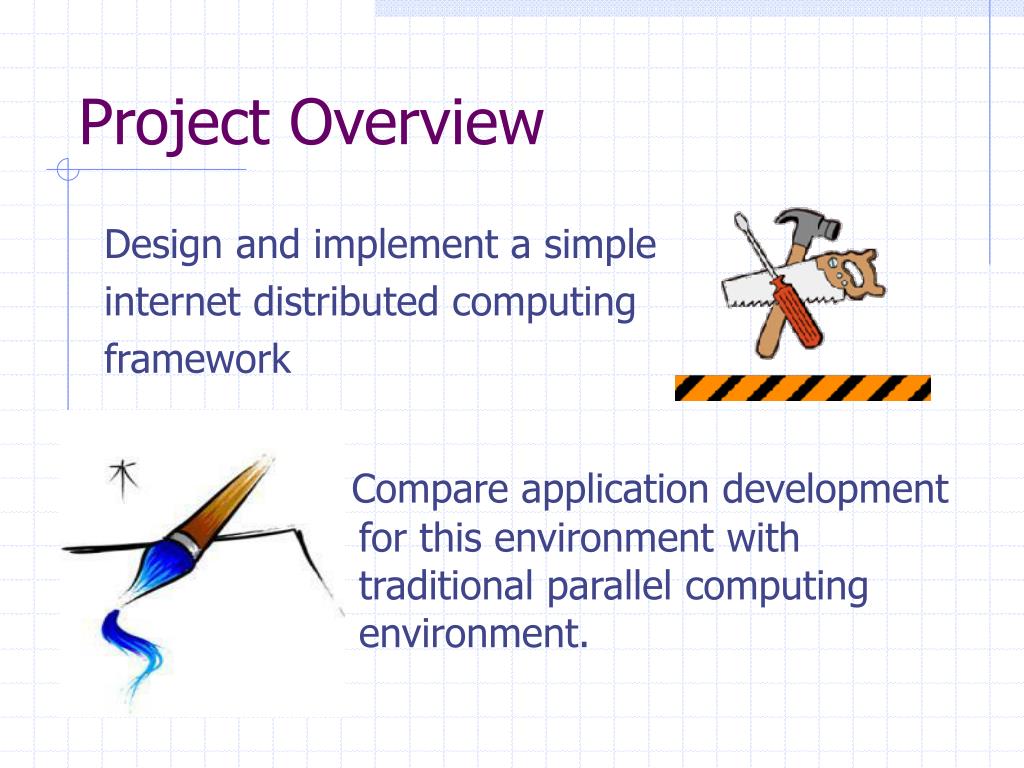 Project Overview

Design and implement a simple internet distributed computing framework

Compare application development for this environment with traditional parallel computing environment.